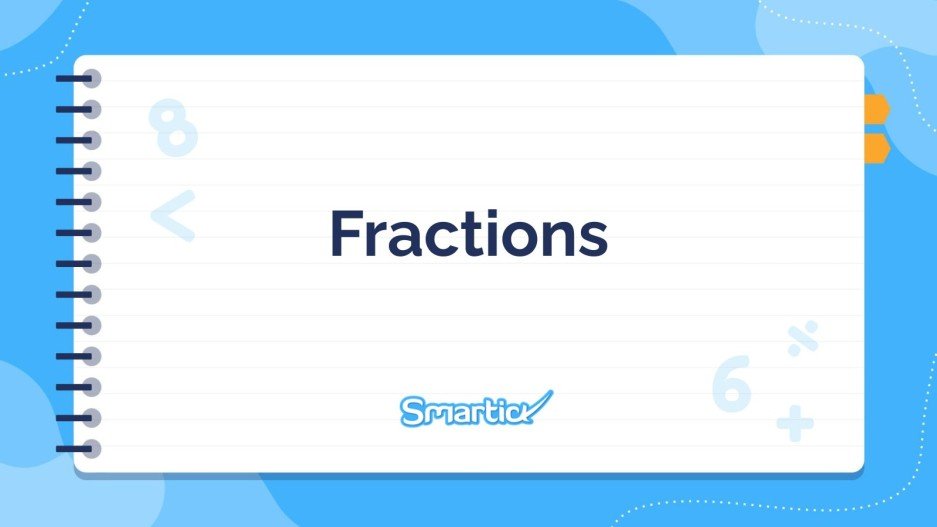 Fractions

Smartick